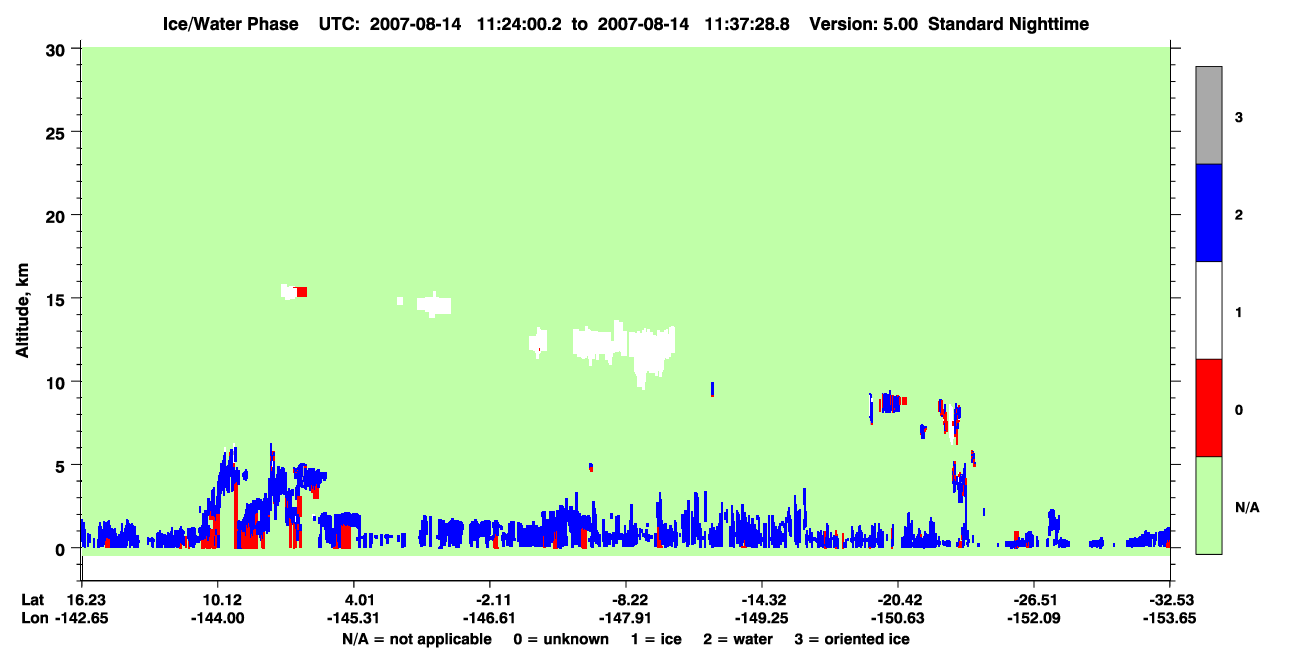 Ice/Water Phase UTC: 2007-08-14 11:24:00.2 to 2007-08-14 11:37:28.8 Version: 5.00 Standard Nighttime

30
25
20
15
10
5
0

Altitude, km

3
2
1
0
N/A

Lat 16.23 10.12 4.01 -2.11 -8.22 -14.32 -20.42 -26.51 -32.53
Lon -142.65 -144.00 -145.31 -146.61 -147.91 -149.25 -150.63 -152.09 -153.65

N/A = not applicable 0 = unknown 1 = ice 2 = water 3 = oriented ice